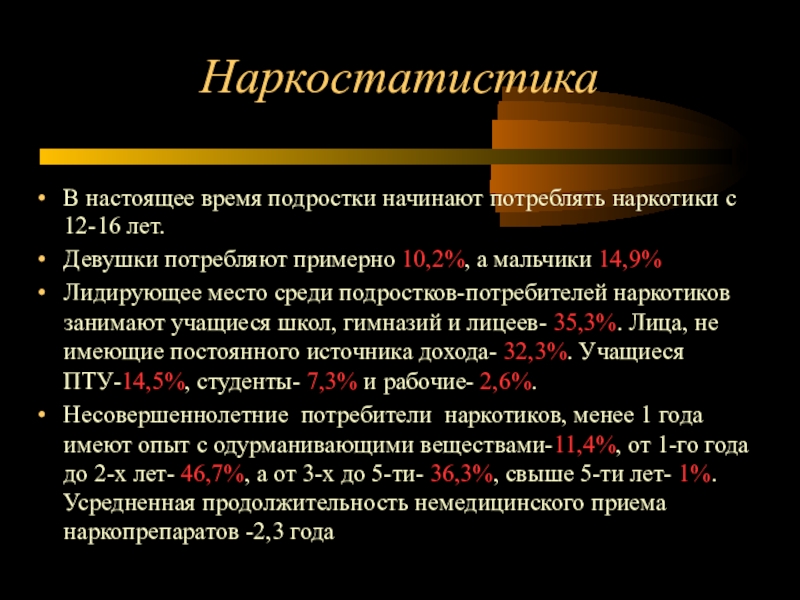 Наркостатистика

• В настоящее время подростки начинают потреблять наркотики с 12-16 лет.
• Девушки потребляют примерно 10,2%, а мальчики 14,9%
• Лидирующее место среди подростков-потребителей наркотиков занимают учащиеся школ, гимназий и лицеев- 35,3%. Лица, не имеющие постоянного источника дохода- 32,3%. Учащиеся ПТУ-14,5%, студенты- 7,3% и рабочие- 2,6%.
• Несовершеннолетние потребители наркотиков, менее 1 года имеют опыт с одурманивающими веществами-11,4%, от 1-го года до 2-х лет- 46,7%, а от 3-х до 5-ти- 36,3%, свыше 5-ти лет- 1%. Усредненная продолжительность немедицинского приема наркопрепаратов -2,3 года